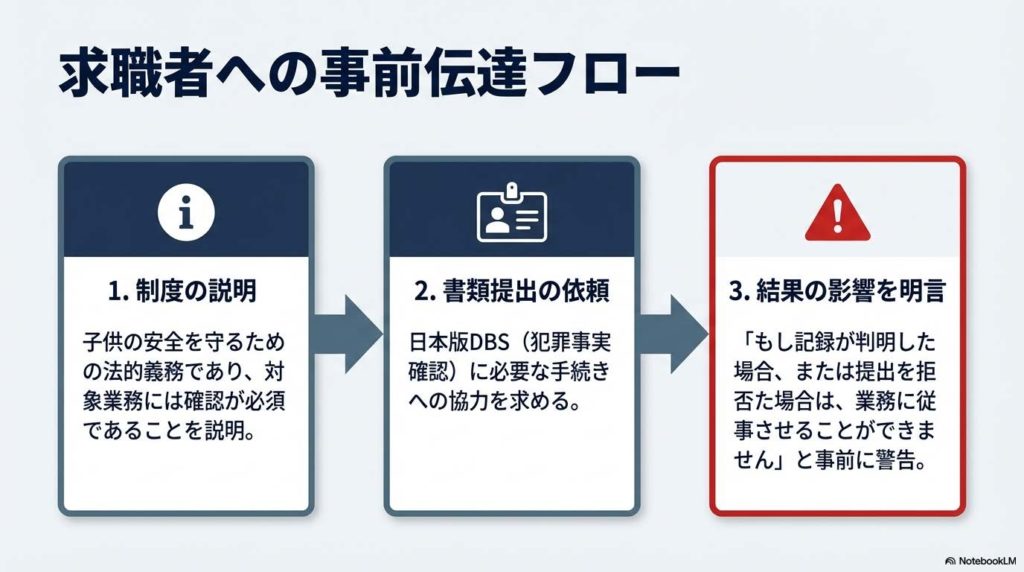 求職者への事前伝達フロー

1. 制度の説明

子供の安全を守るための法的義務であり、対象業務には確認が必須であることを説明。

2. 書類提出の依頼

日本版DBS（犯罪事実確認）に必要な手続きへの協力を求める。

3. 結果の影響を明言

「もし記録が判明した場合、または提出を拒否た場合は、業務に従事させることができません」と事前に警告。

NotebookLM